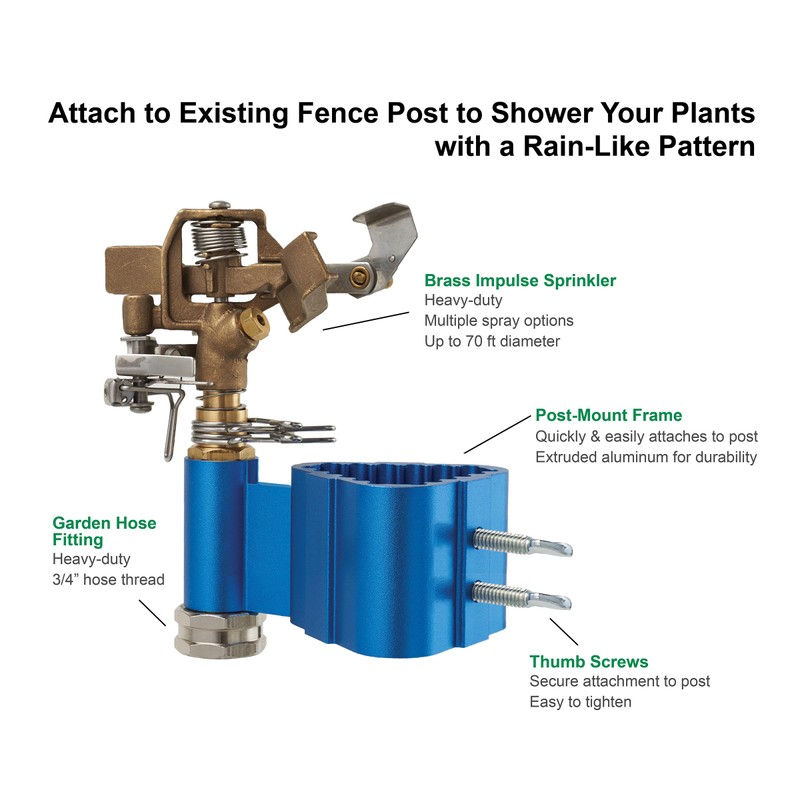 Attach to Existing Fence Post to Shower Your Plants with a Rain-Like Pattern

Brass Impulse Sprinkler
Heavy-duty
Multiple spray options
Up to 70 ft diameter

Post-Mount Frame
Quickly & easily attaches to post
Extruded aluminum for durability

Garden Hose Fitting
Heavy-duty
3/4" hose thread

Thumb Screws
Secure attachment to post
Easy to tighten